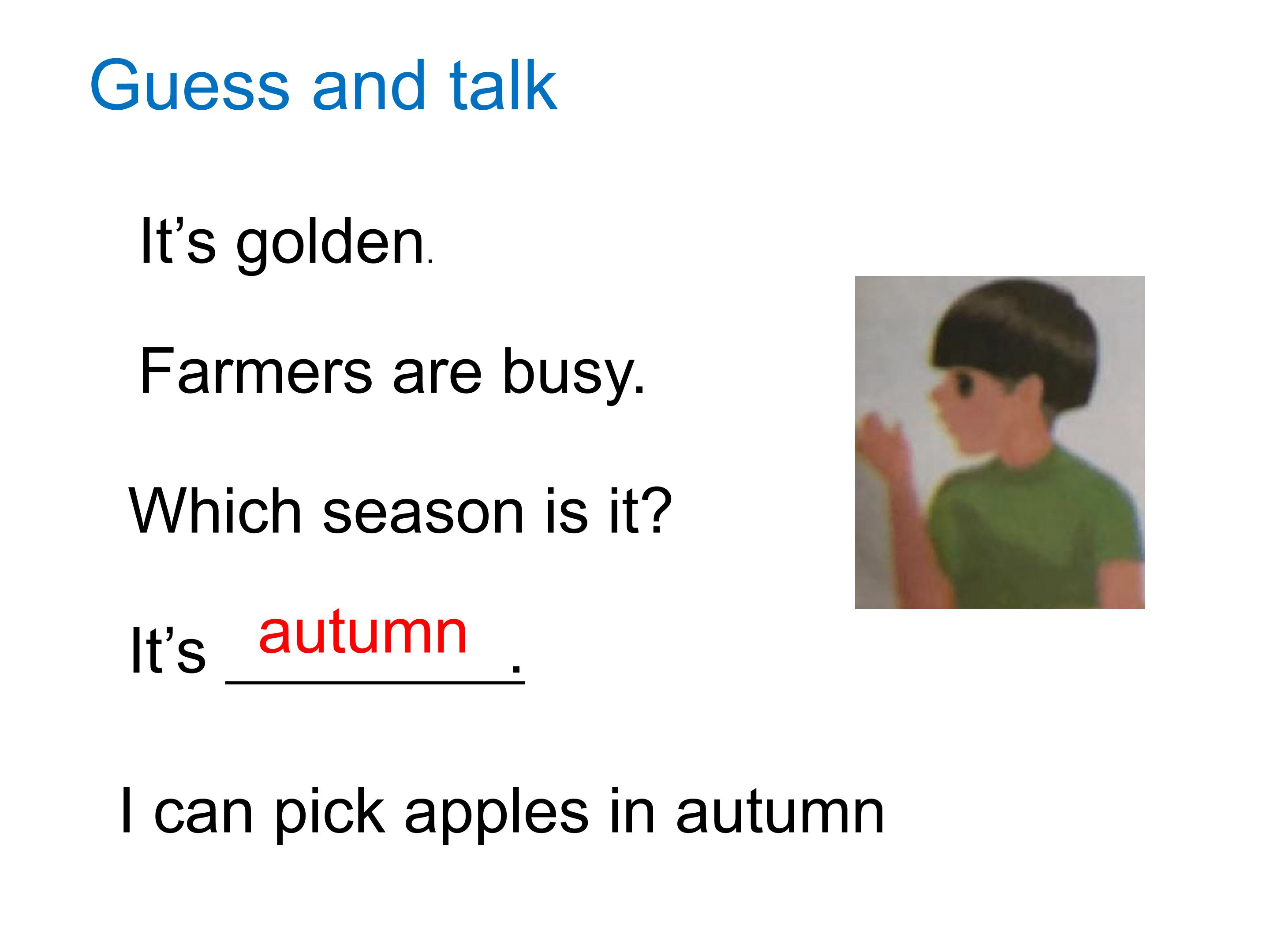 Guess and talk

It's golden.

Farmers are busy.

Which season is it?

It's autumn.

I can pick apples in autumn